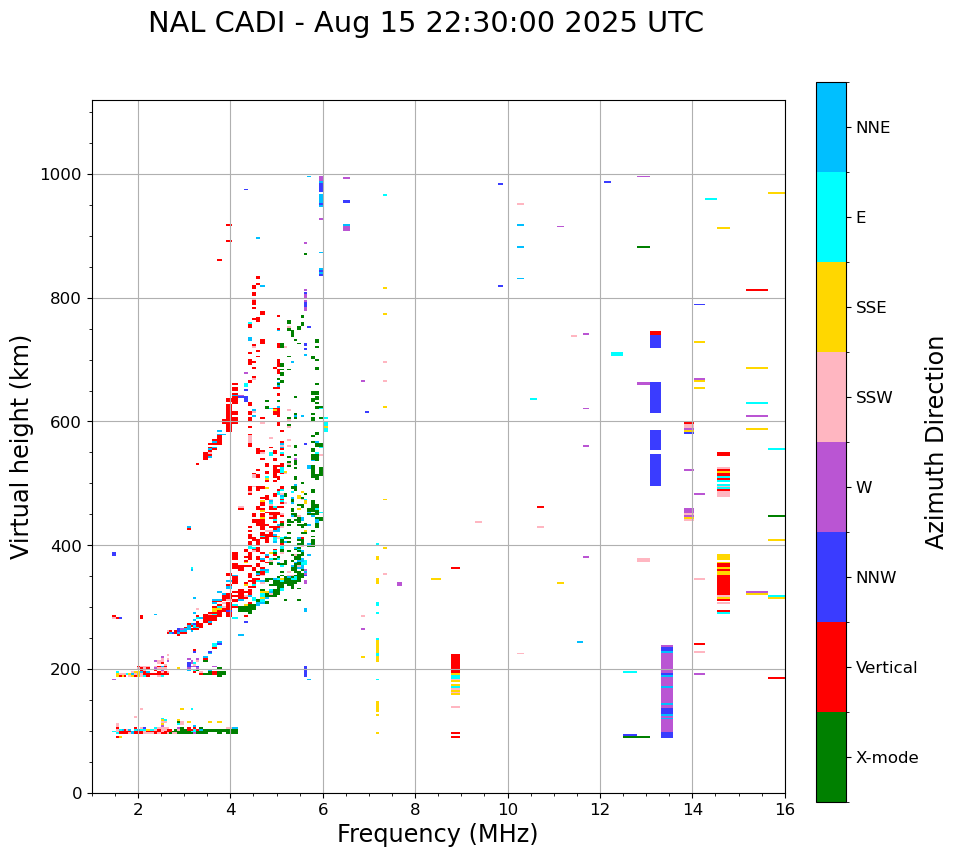 NAL CADI - Aug 15 22:30:00 2025 UTC

Virtual height (km)

1000
800
600
400
200
0

2
4
6
8
10
12
14
16

Frequency (MHz)

NNE
E
SSE
SSW
W
NNW
Vertical
X-mode

Azimuth Direction